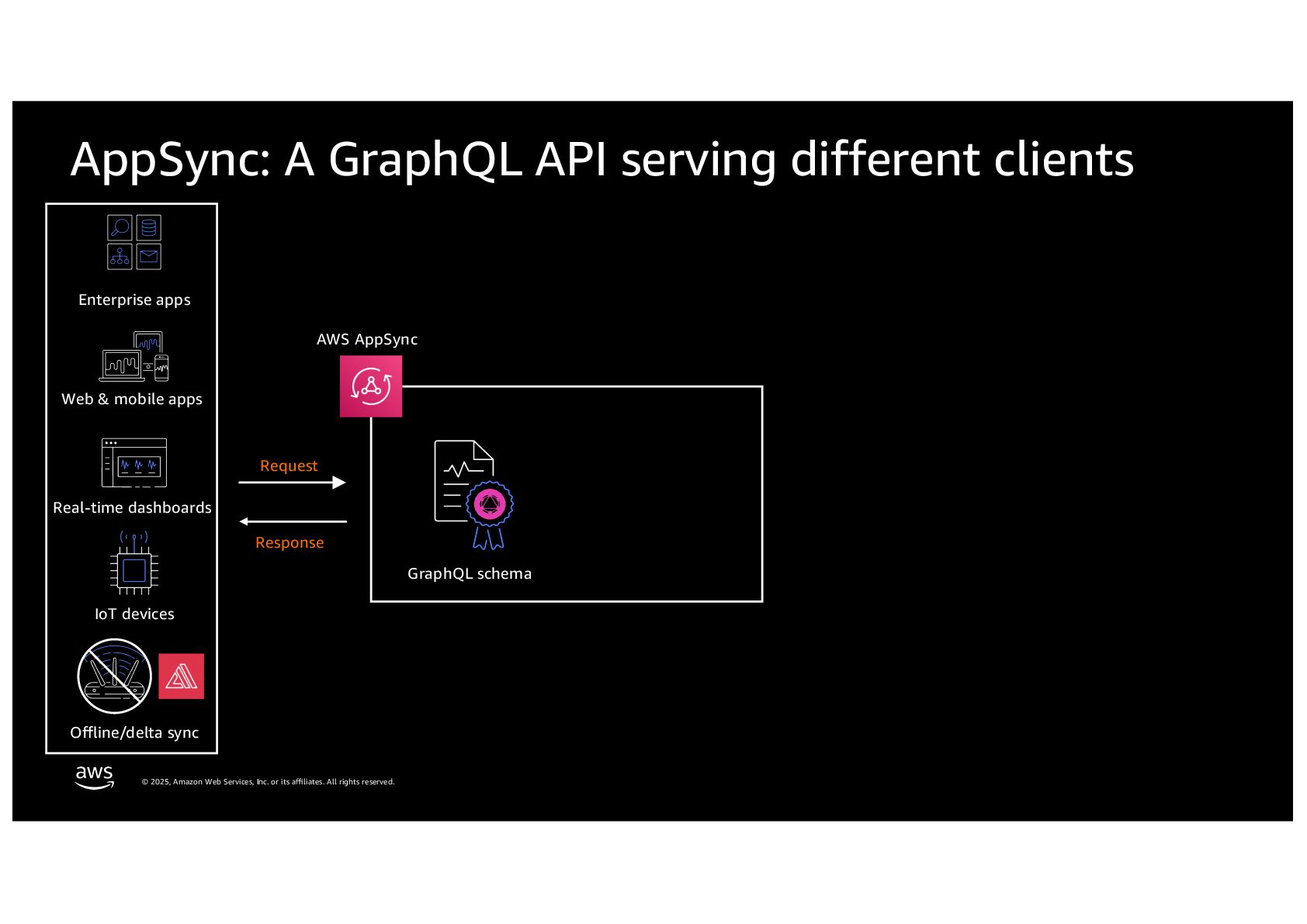 AppSync: A GraphQL API serving different clients

Enterprise apps

Web & mobile apps

Real-time dashboards

IoT devices

Offline/delta sync

AWS AppSync

Request

Response

GraphQL schema

aws

© 2025, Amazon Web Services, Inc. or its affiliates. All rights reserved.